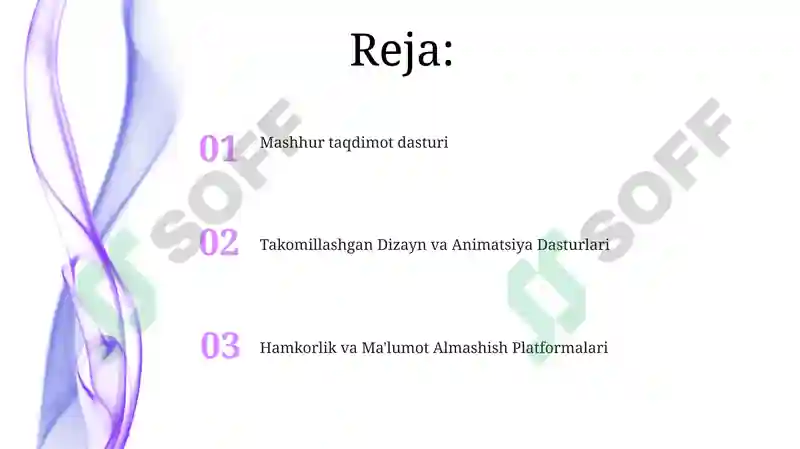 Reja:

01 Mashhur taqdimot dasturi

02 Takomillashgan Dizayn va Animatsiya Dasturlari

03 Hamkorlik va Ma'lumot Almashish Platformalari

SOFF

SOFF